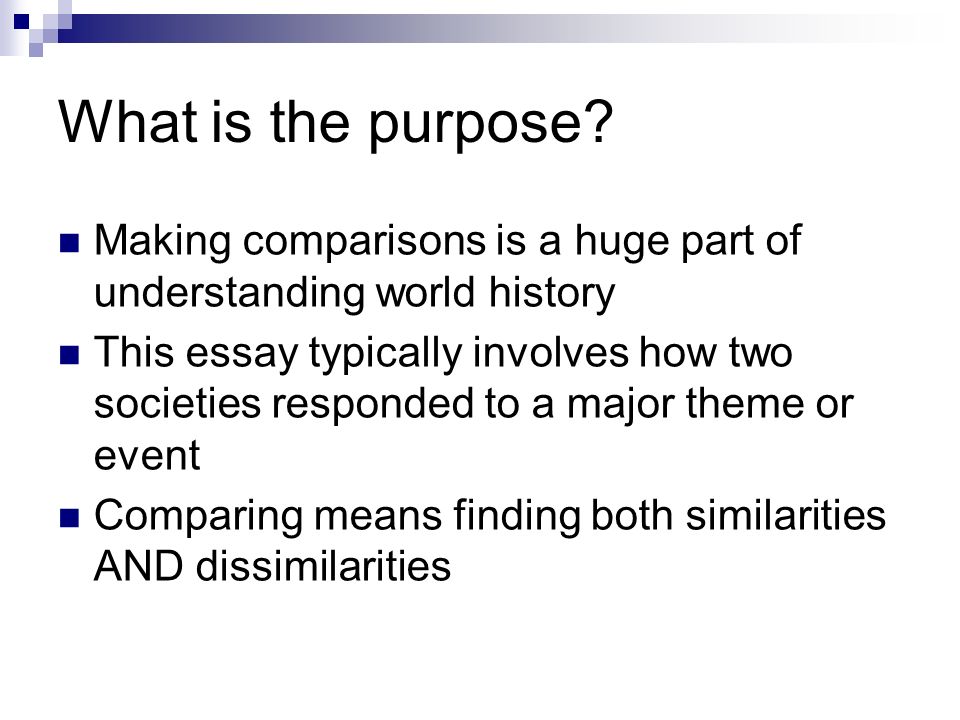 What is the purpose?

■ Making comparisons is a huge part of understanding world history
■ This essay typically involves how two societies responded to a major theme or event
■ Comparing means finding both similarities AND dissimilarities